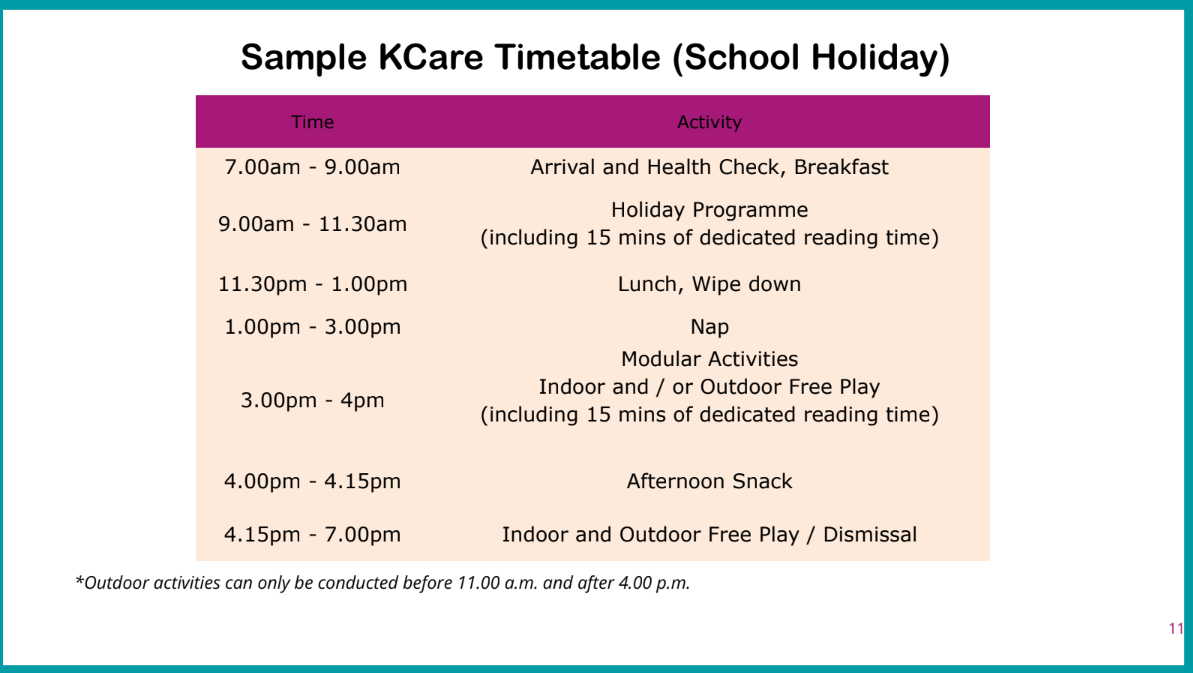 Sample KCare Timetable (School Holiday)

| Time | Activity |
|---|---|
| 7.00am - 9.00am | Arrival and Health Check, Breakfast |
| 9.00am - 11.30am | Holiday Programme (including 15 mins of dedicated reading time) |
| 11.30pm - 1.00pm | Lunch, Wipe down |
| 1.00pm - 3.00pm | Nap |
| 3.00pm - 4pm | Modular Activities Indoor and / or Outdoor Free Play (including 15 mins of dedicated reading time) |
| 4.00pm - 4.15pm | Afternoon Snack |
| 4.15pm - 7.00pm | Indoor and Outdoor Free Play / Dismissal |

*Outdoor activities can only be conducted before 11.00 a.m. and after 4.00 p.m.

11